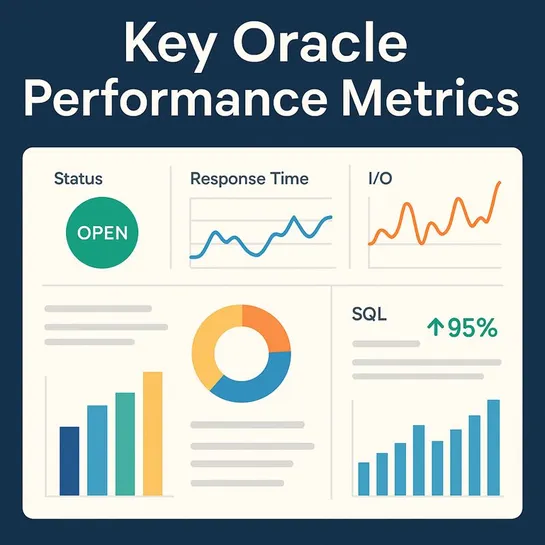 Key Oracle Performance Metrics

Status

OPEN

Response Time

I/O

SQL

↑95%